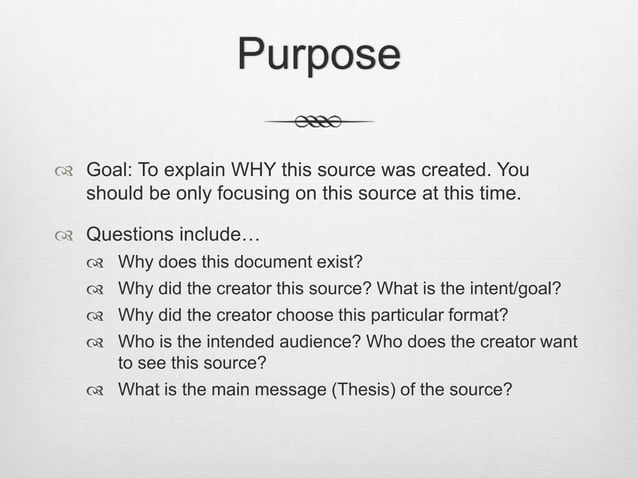 Purpose

Goal: To explain WHY this source was created. You should be only focusing on this source at this time.

Questions include…

Why does this document exist?

Why did the creator this source? What is the intent/goal?

Why did the creator choose this particular format?

Who is the intended audience? Who does the creator want to see this source?

What is the main message (Thesis) of the source?